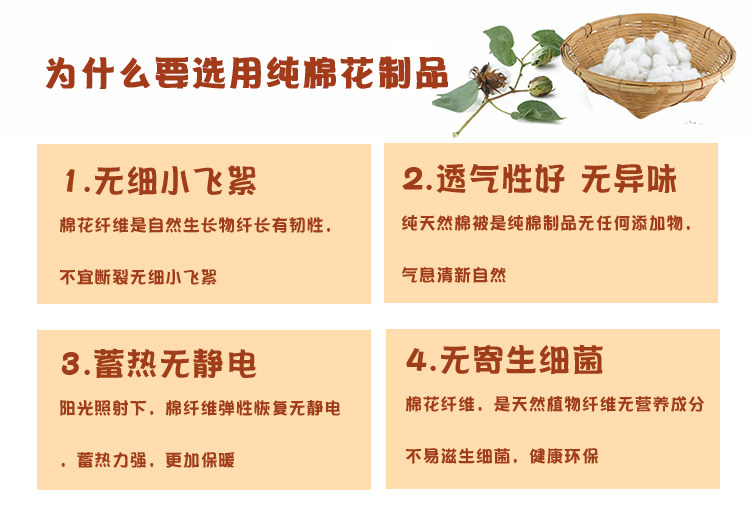 为什么要选用纯棉花制品

1.无细小飞絮

棉花纤维是自然生长物纤长有韧性，

不宜断裂无细小飞絮

2.透气性好 无异味

纯天然棉被是纯棉制品无任何添加物，

气息清新自然

3.蓄热无静电

阳光照射下，棉纤维弹性恢复无静电

，蓄热力强，更加保暖

4.无寄生细菌

棉花纤维，是天然植物纤维无营养成分

不易滋生细菌，健康环保